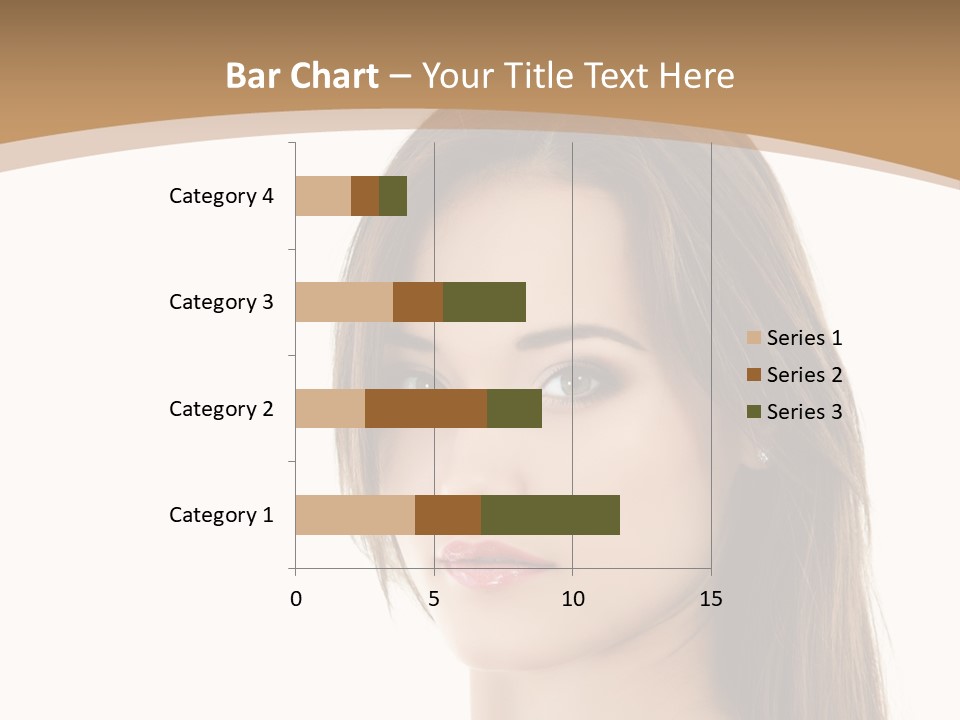 Bar Chart – Your Title Text Here

Category 4
Category 3
Category 2
Category 1

0
5
10
15

Series 1
Series 2
Series 3